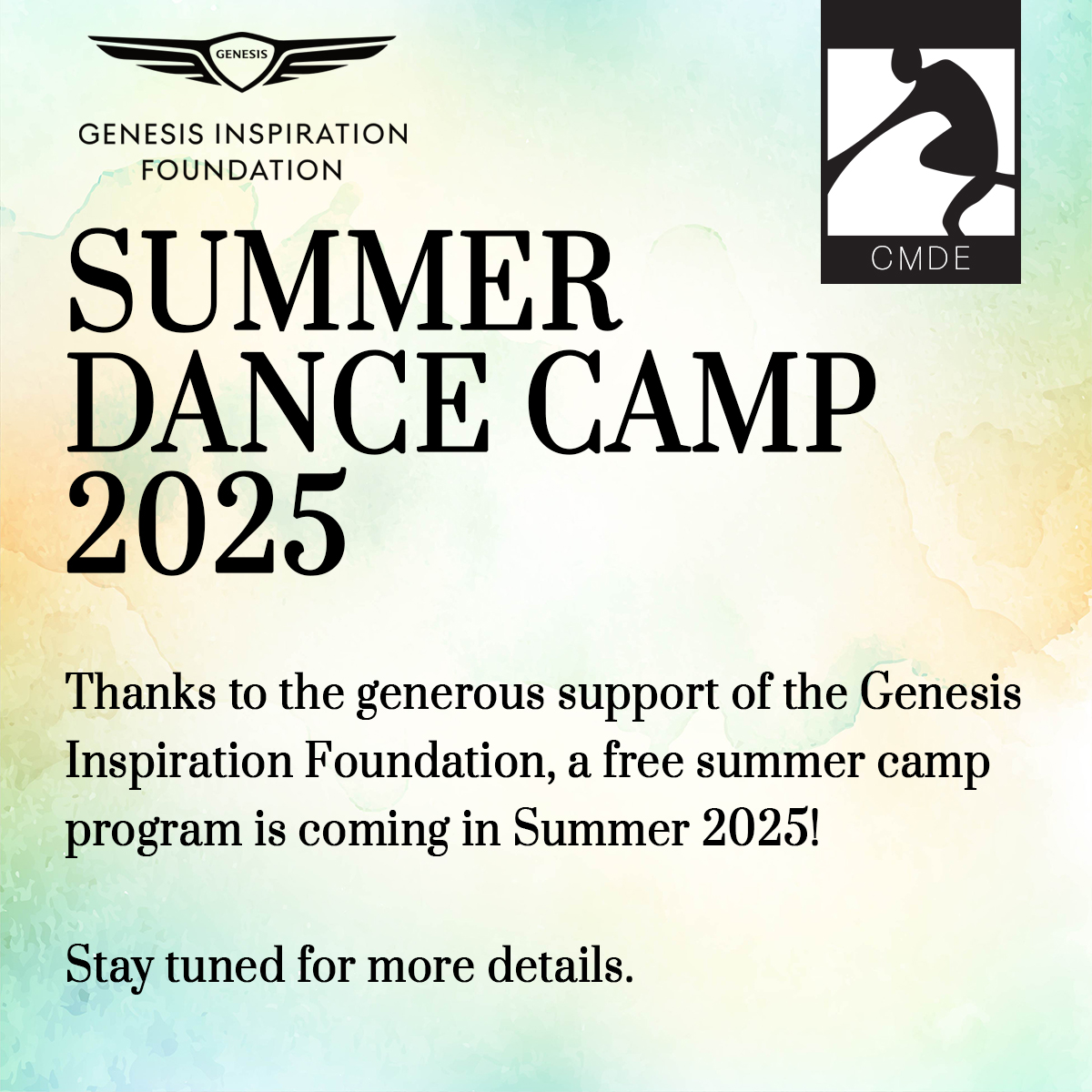 GENESIS

GENESIS INSPIRATION FOUNDATION

CMDE

SUMMER DANCE CAMP 2025

Thanks to the generous support of the Genesis Inspiration Foundation, a free summer camp program is coming in Summer 2025!

Stay tuned for more details.